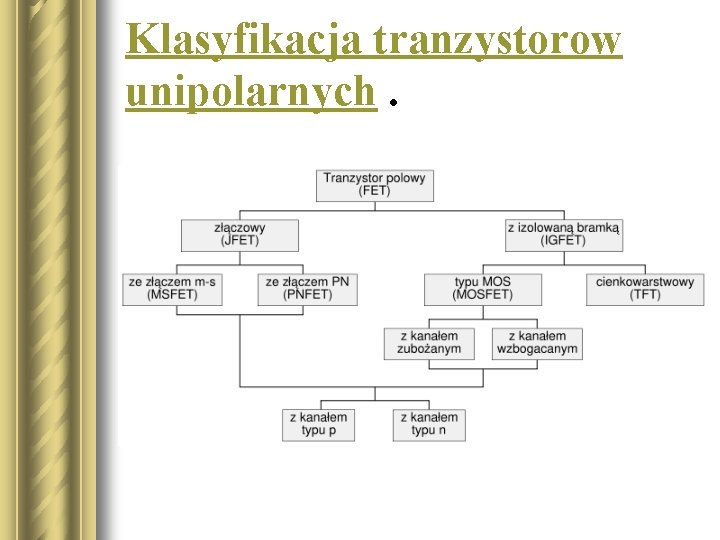 Klasyfikacja tranzystorow unipolarnych .

Tranzystor polowy (FET)

złączowy (JFET)

z izolowaną bramką (IGFET)

ze złączem m-s (MSFET)

ze złączem PN (PNFET)

typu MOS (MOSFET)

cienkowarstwowy (TFT)

z kanałem zubożanym

z kanałem wzbogacanym

z kanałem typu p

z kanałem typu n